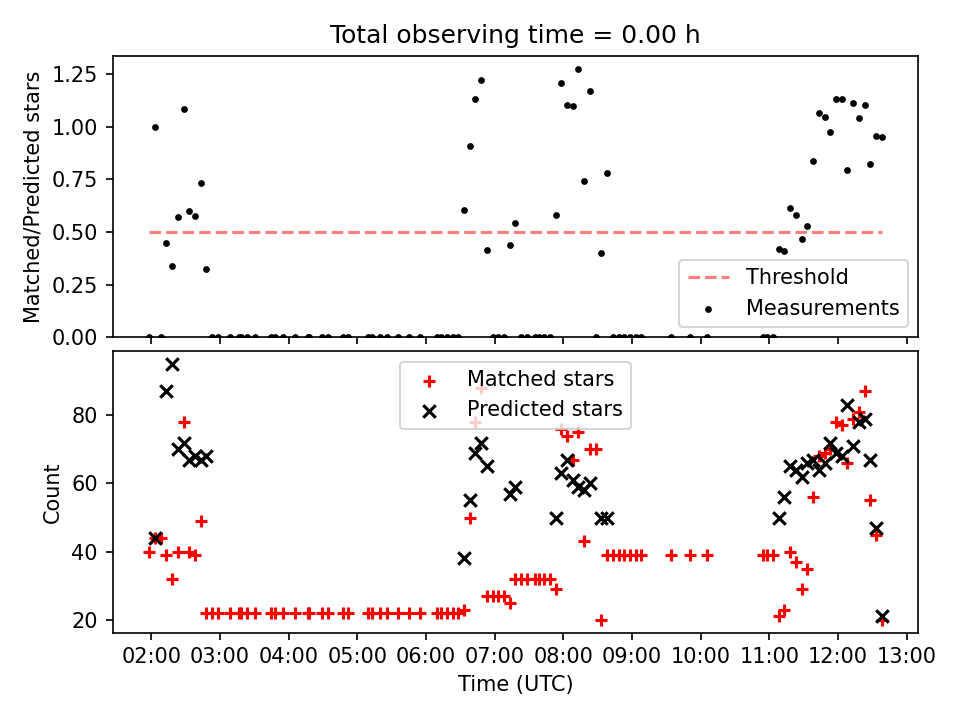 Total observing time = 0.00 h

Matched/Predicted stars

1.25
1.00
0.75
0.50
0.25
0.00

Threshold
Measurements

Matched stars
Predicted stars

Count

80
60
40
20

02:00 03:00 04:00 05:00 06:00 07:00 08:00 09:00 10:00 11:00 12:00 13:00

Time (UTC)